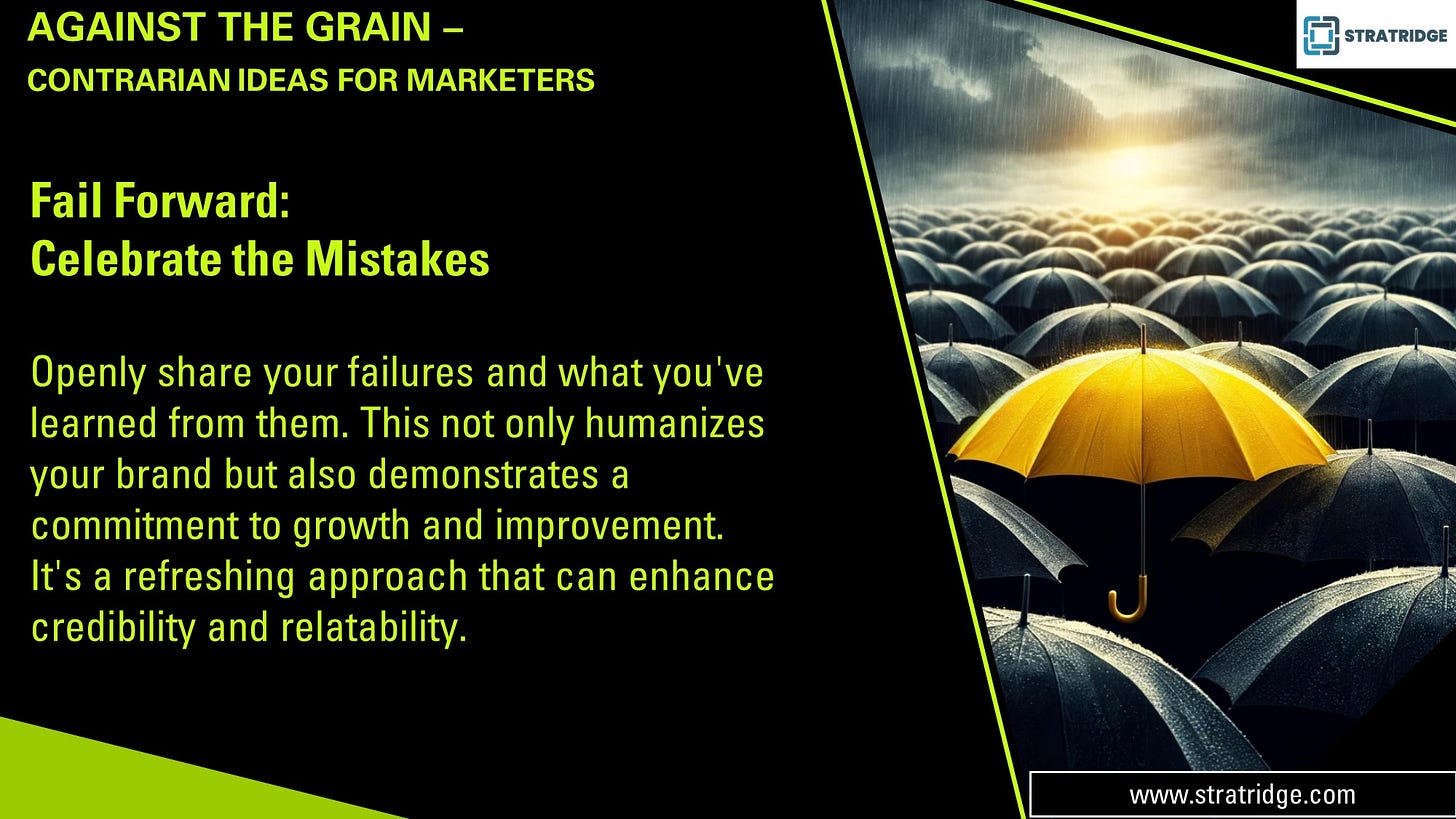 AGAINST THE GRAIN –
CONTRARIAN IDEAS FOR MARKETERS

STRATRIDGE

Fail Forward:
Celebrate the Mistakes

Openly share your failures and what you've learned from them. This not only humanizes your brand but also demonstrates a commitment to growth and improvement. It's a refreshing approach that can enhance credibility and relatability.

www.stratridge.com